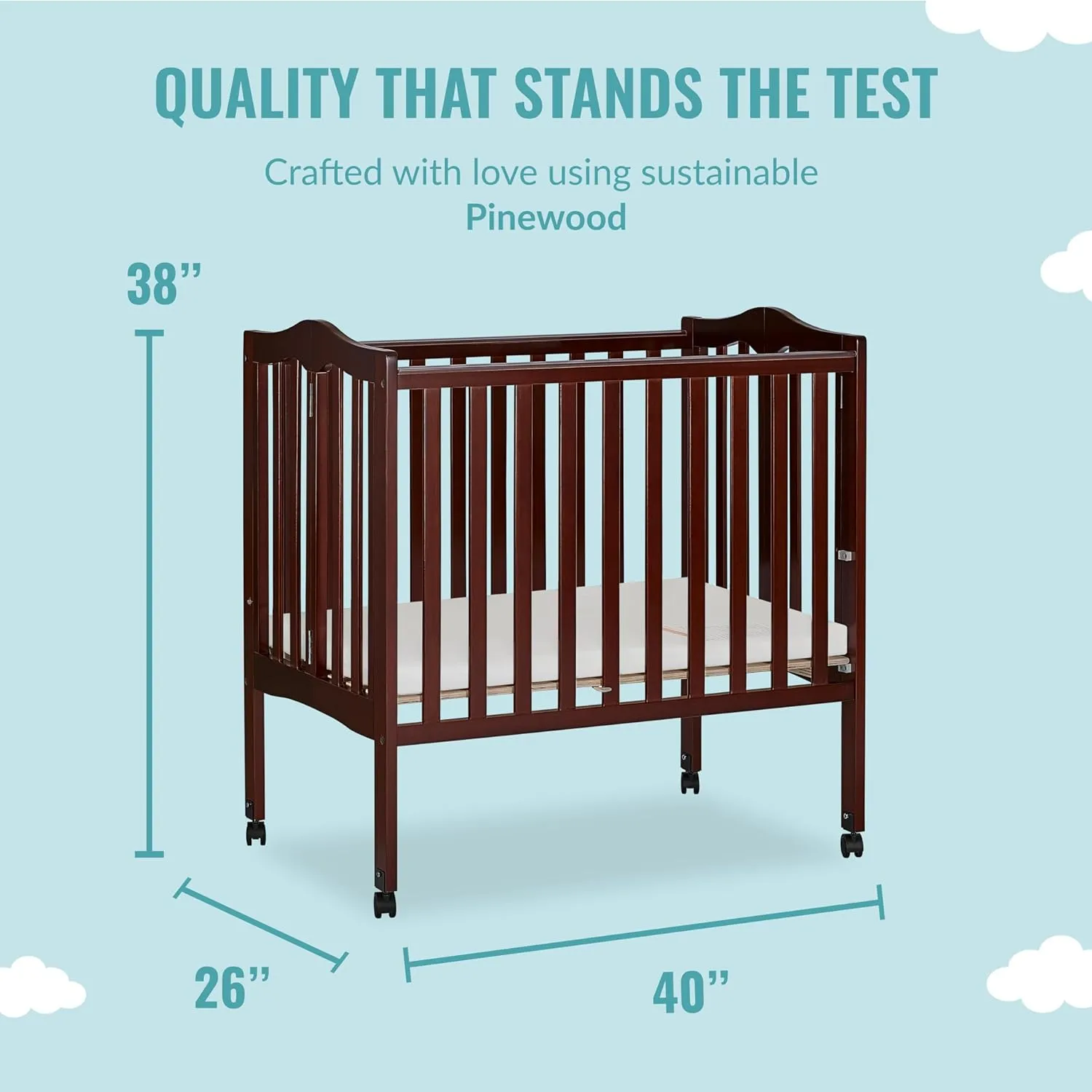 QUALITY THAT STANDS THE TEST

Crafted with love using sustainable Pinewood

38”

26”

40”